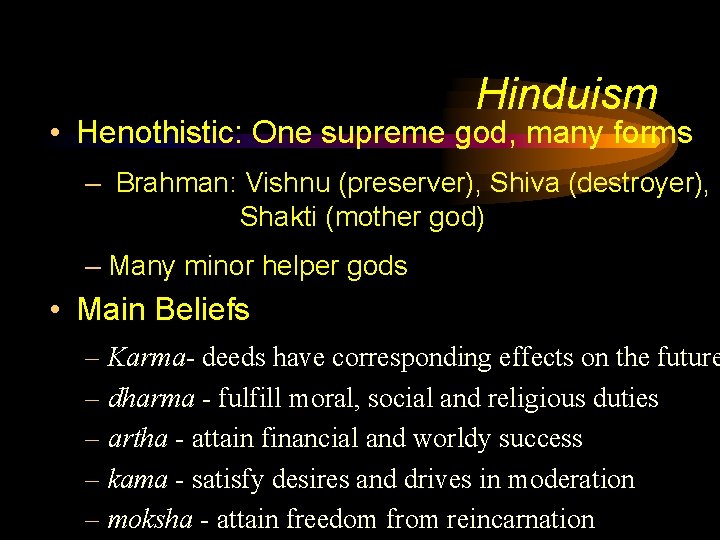 Hinduism

• Henothistic: One supreme god, many forms

– Brahman: Vishnu (preserver), Shiva (destroyer), Shakti (mother god)

– Many minor helper gods

• Main Beliefs

– Karma- deeds have corresponding effects on the future

– dharma - fulfill moral, social and religious duties

– artha - attain financial and worldy success

– kama - satisfy desires and drives in moderation

– moksha - attain freedom from reincarnation